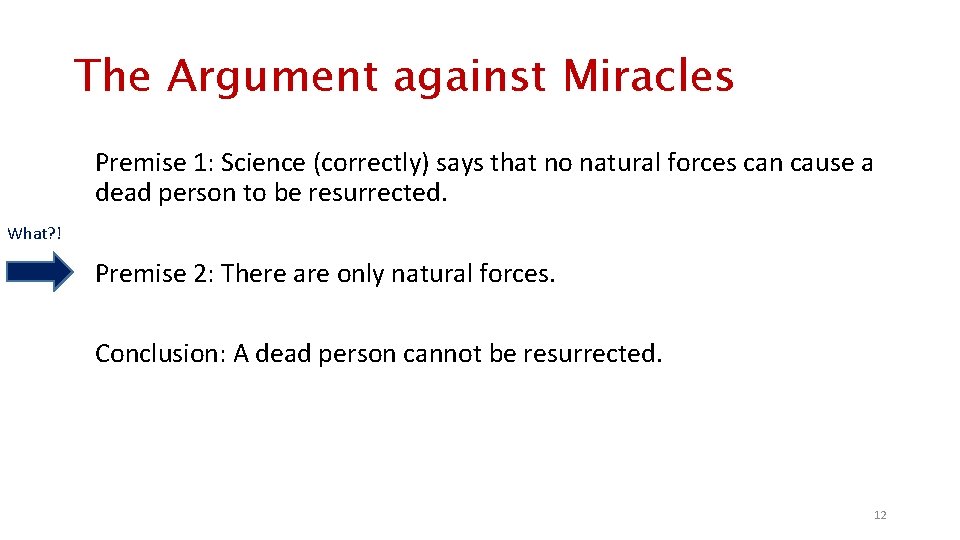 The Argument against Miracles

Premise 1: Science (correctly) says that no natural forces can cause a dead person to be resurrected.

What?!

Premise 2: There are only natural forces.

Conclusion: A dead person cannot be resurrected.

12